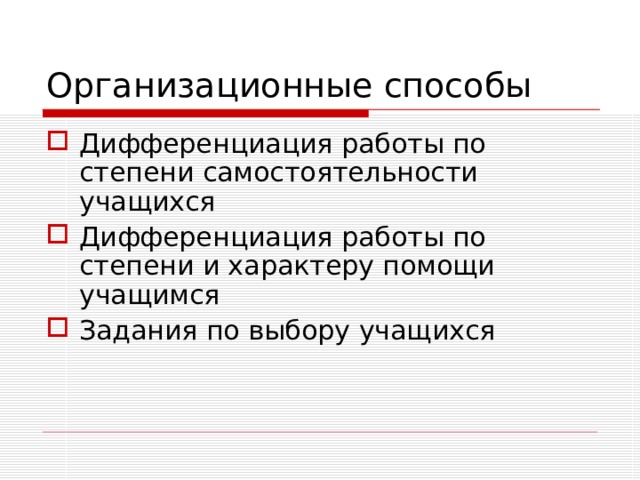 Организационные способы

Дифференциация работы по степени самостоятельности учащихся

Дифференциация работы по степени и характеру помощи учащимся

Задания по выбору учащихся